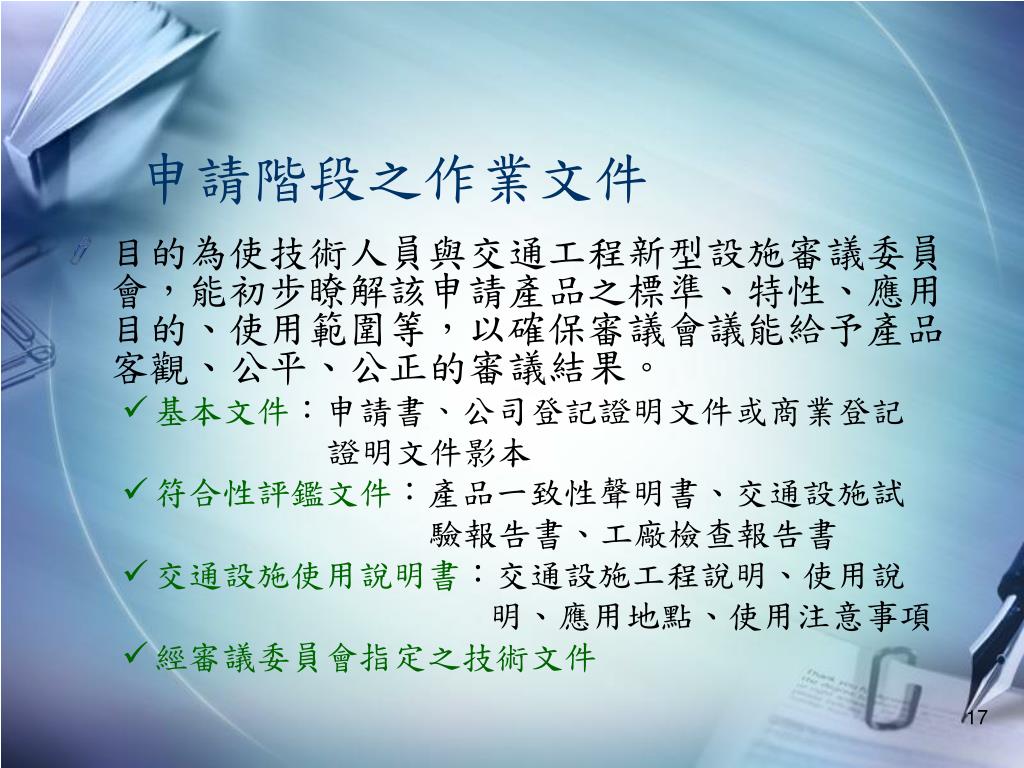 申請階段之作業文件

目的為使技術人員與交通工程新型設施審議委員會，能初步瞭解該申請產品之標準、特性、應用目的、使用範圍等，以確保審議會議能給予產品客觀、公平、公正的審議結果。

✓基本文件：申請書、公司登記證明文件或商業登記證明文件影本

✓符合性評鑑文件：產品一致性聲明書、交通設施試驗報告書、工廠檢查報告書

✓交通設施使用說明書：交通設施工程說明、使用說明、應用地點、使用注意事項

✓經審議委員會指定之技術文件

17